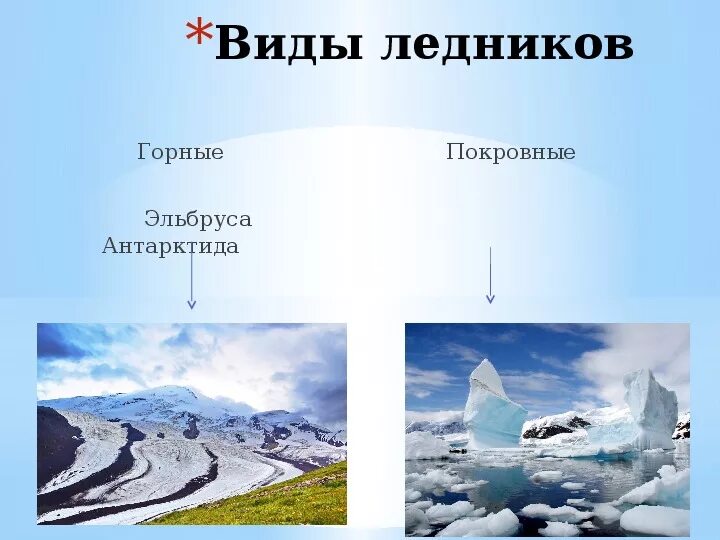 *Виды ледников

Горные

Покровные

Эльбруса
Антарктида